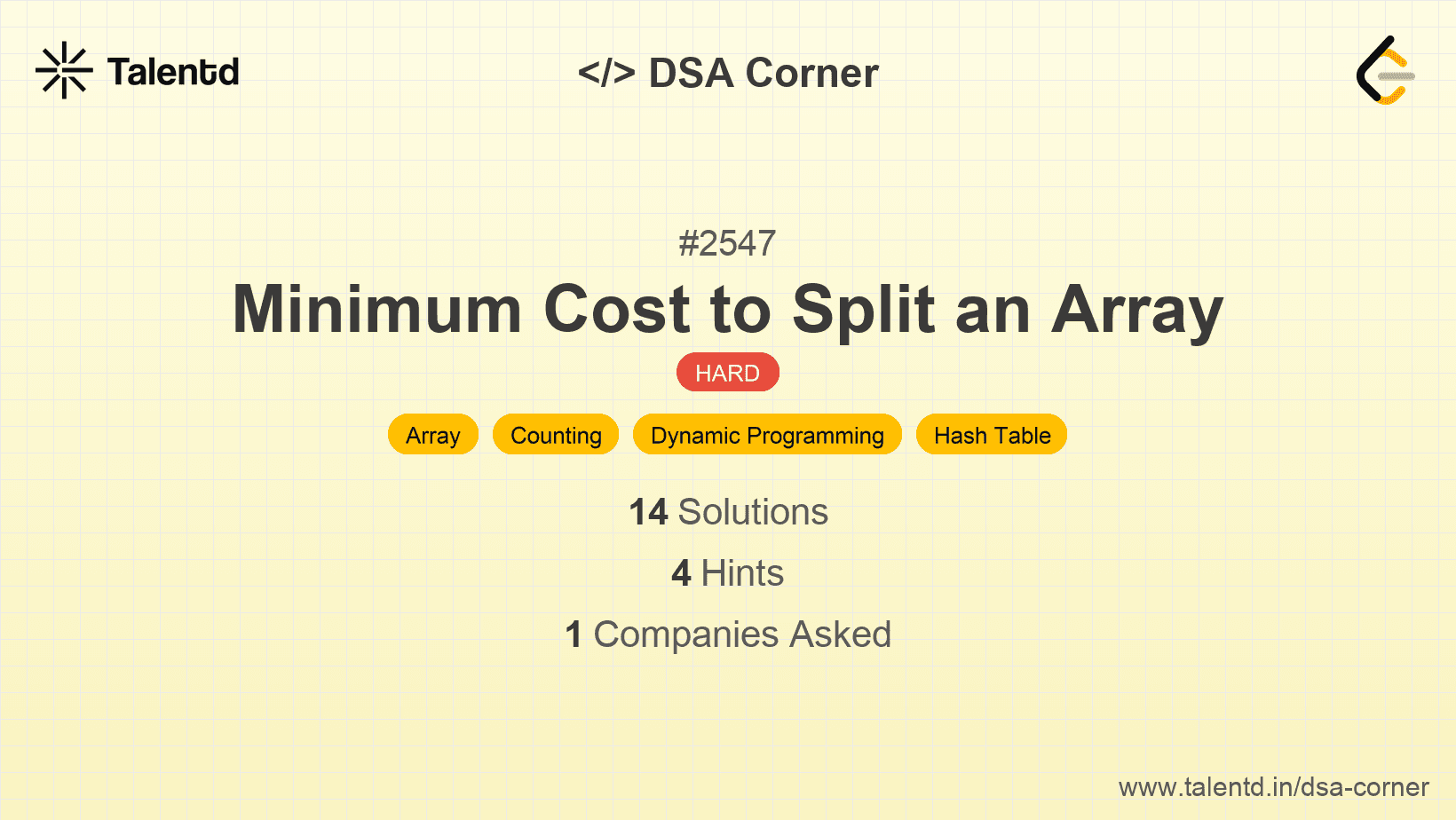 Talentd

</> DSA Corner

#2547

Minimum Cost to Split an Array

HARD

Array Counting Dynamic Programming Hash Table

14 Solutions

4 Hints

1 Companies Asked

www.talentd.in/dsa-corner